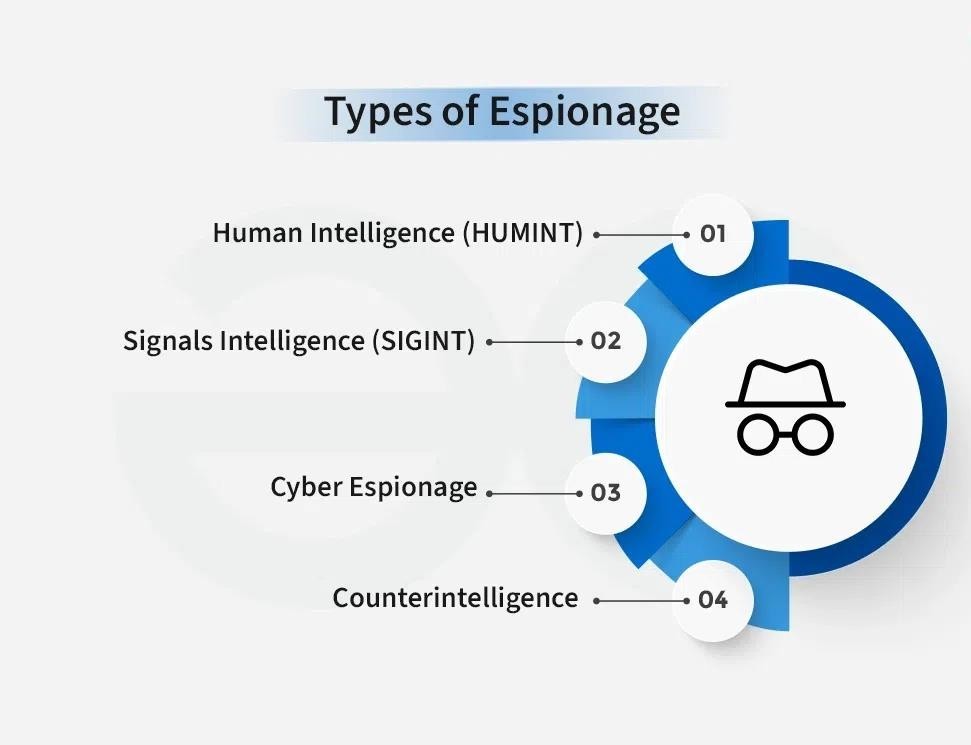 Types of Espionage

Human Intelligence (HUMINT) 01

Signals Intelligence (SIGINT) 02

Cyber Espionage 03

Counterintelligence 04